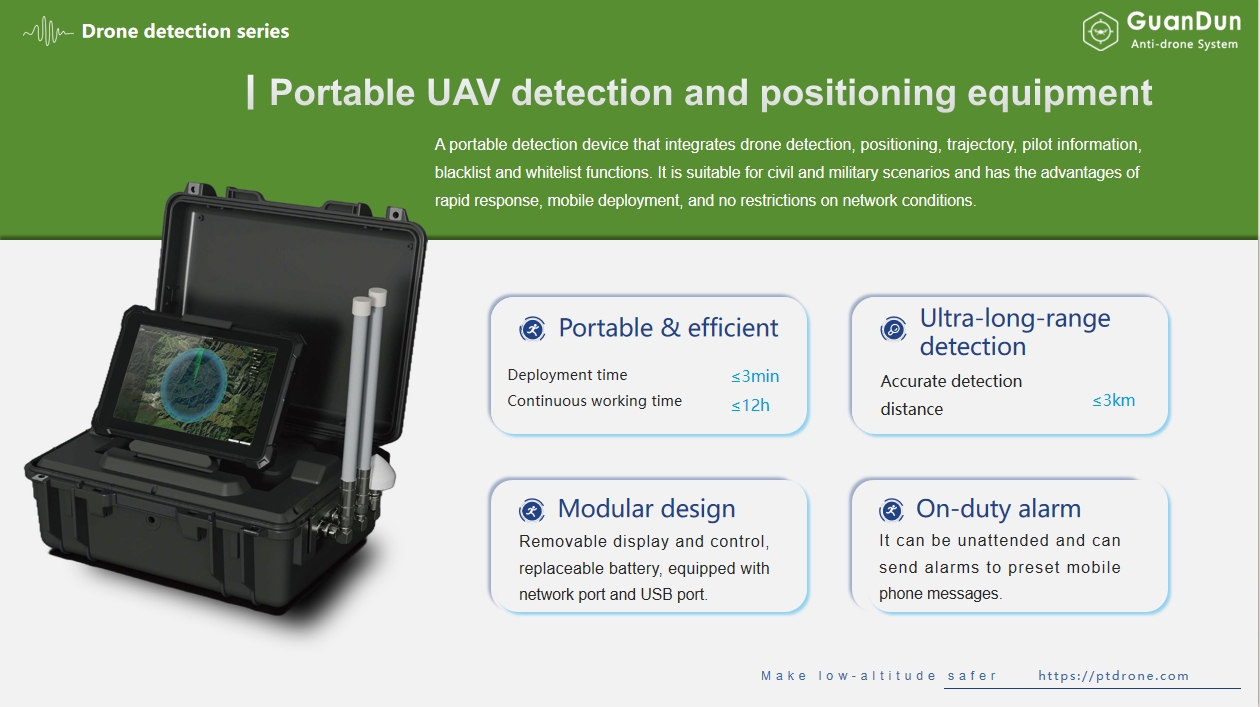 Drone detection series

GuanDun
Anti-drone System

Portable UAV detection and positioning equipment

A portable detection device that integrates drone detection, positioning, trajectory, pilot information, blacklist and whitelist functions. It is suitable for civil and military scenarios and has the advantages of rapid response, mobile deployment, and no restrictions on network conditions.

Portable & efficient

Deployment time ≤3min
Continuous working time ≤12h

Ultra-long-range detection

Accurate detection distance ≤3km

Modular design

Removable display and control, replaceable battery, equipped with network port and USB port.

On-duty alarm

It can be unattended and can send alarms to preset mobile phone messages.

Make low-altitude safer https://ptdrone.com